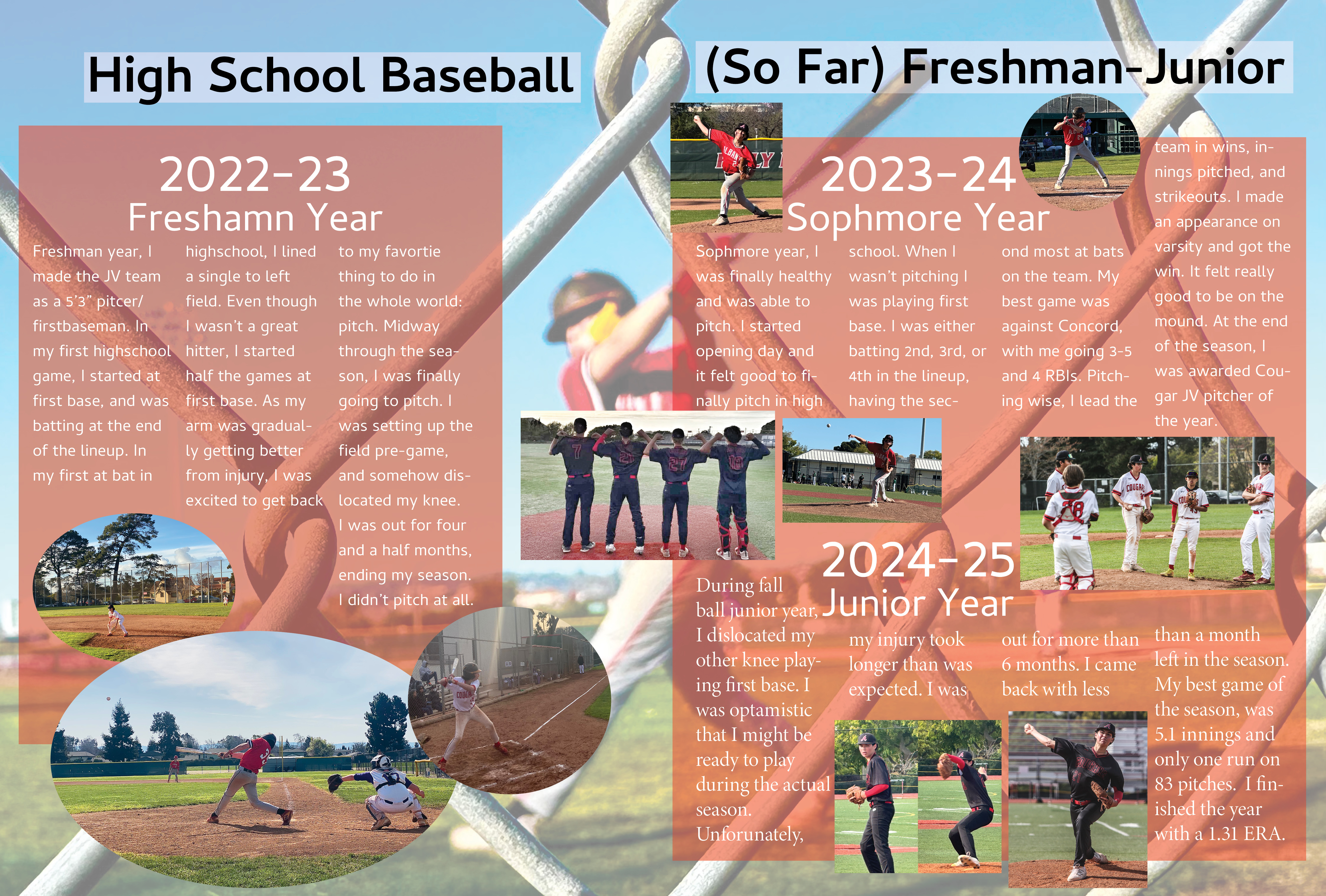 High School Baseball

(So Far) Freshman-Junior

2022-23
Freshamn Year

Freshman year, I made the JV team as a 5'3" pitcer/ firstbaseman. In my first highschool game, I started at first base, and was batting at the end of the lineup. In my first at bat in highschool, I lined a single to left field. Even though I wasn't a great hitter, I started half the games at first base. As my arm was gradually getting better from injury, I was excited to get back to my favortie thing to do in the whole world: pitch. Midway through the season, I was finally going to pitch. I was setting up the field pre-game, and somehow dislocated my knee. I was out for four and a half months, ending my season. I didn't pitch at all.

2023-24
Sophmore Year

Sophmore year, I was finally healthy and was able to pitch. I started opening day and it felt good to finally pitch in high school. When I wasn't pitching I was playing first base. I was either batting 2nd, 3rd, or 4th in the lineup, having the second most at bats on the team. My best game was against Concord, with me going 3-5 and 4 RBIs. Pitching wise, I lead the team in wins, innings pitched, and strikeouts. I made an appearance on varsity and got the win. It felt really good to be on the mound. At the end of the season, I was awarded Cougar JV pitcher of the year.

2024-25
Junior Year

During fall ball junior year, I dislocated my other knee playing first base. I was optamistic that I might be ready to play during the actual season. Unforunately, my injury took longer than was expected. I was out for more than 6 months. I came back with less than a month left in the season. My best game of the season, was 5.1 innings and only one run on 83 pitches. I finished the year with a 1.31 ERA.